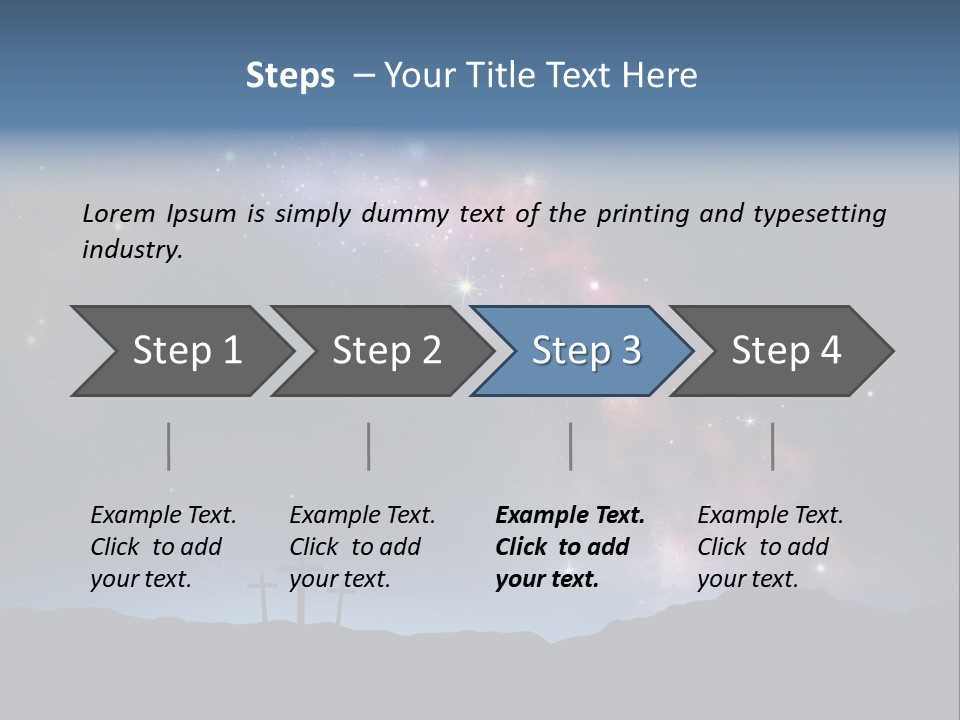 Steps – Your Title Text Here

Lorem Ipsum is simply dummy text of the printing and typesetting industry.

Step 1

Step 2

Step 3

Step 4

Example Text. Click to add your text.

Example Text. Click to add your text.

Example Text. Click to add your text.

Example Text. Click to add your text.